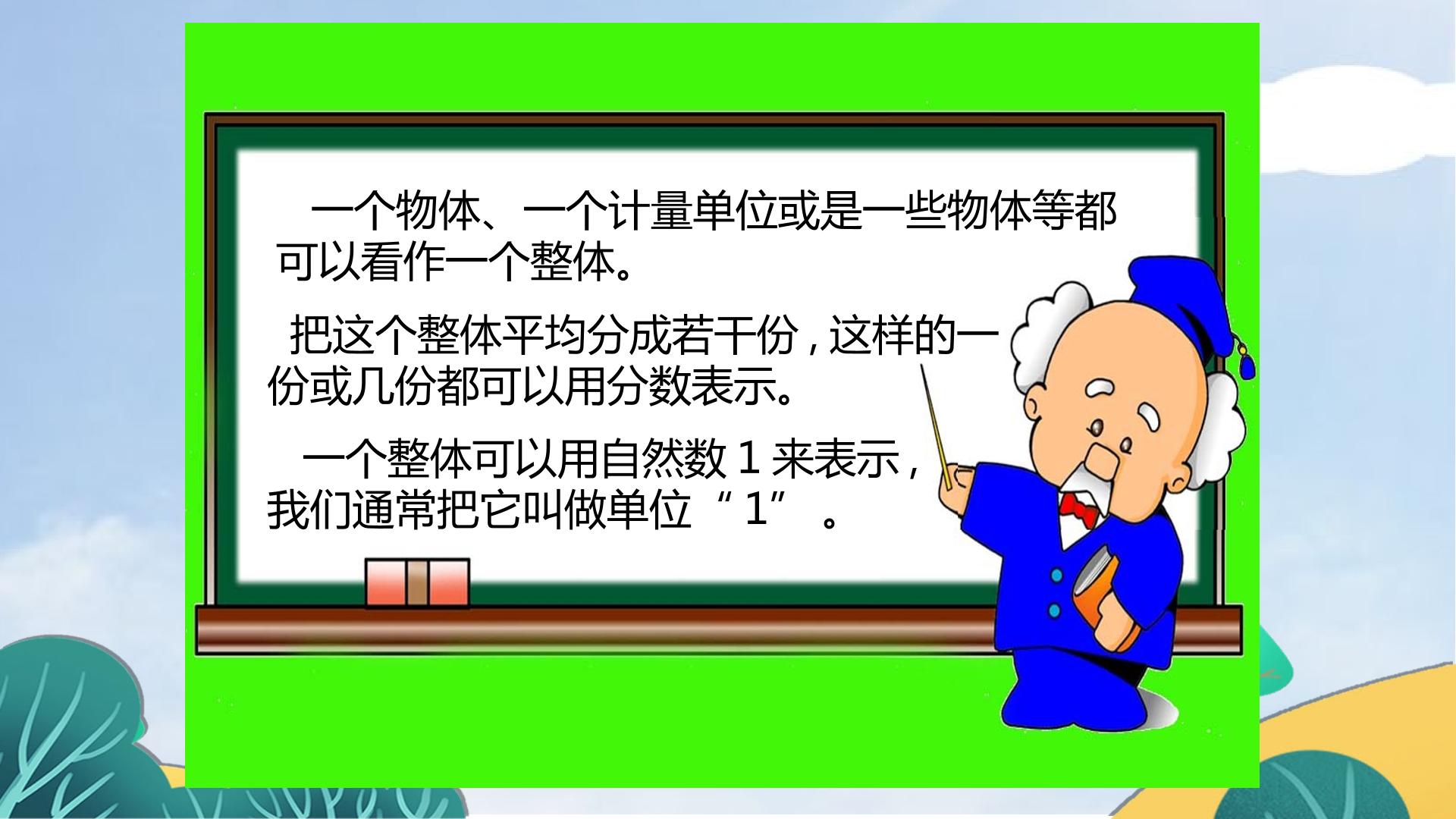 一个物体、一个计量单位或是一些物体等都可以看作一个整体。

把这个整体平均分成若干份，这样的一份或几份都可以用分数表示。

一个整体可以用自然数1来表示，我们通常把它叫做单位“1”。